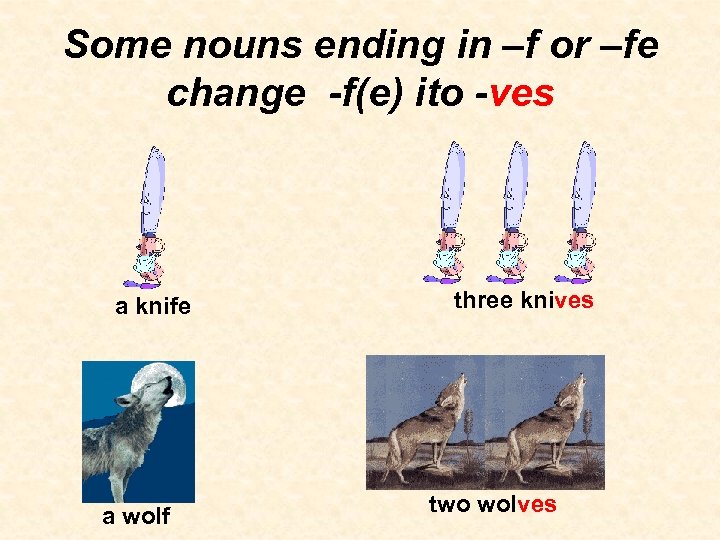 Some nouns ending in –f or –fe change -f(e) ito -ves

a knife

three knives

a wolf

two wolves